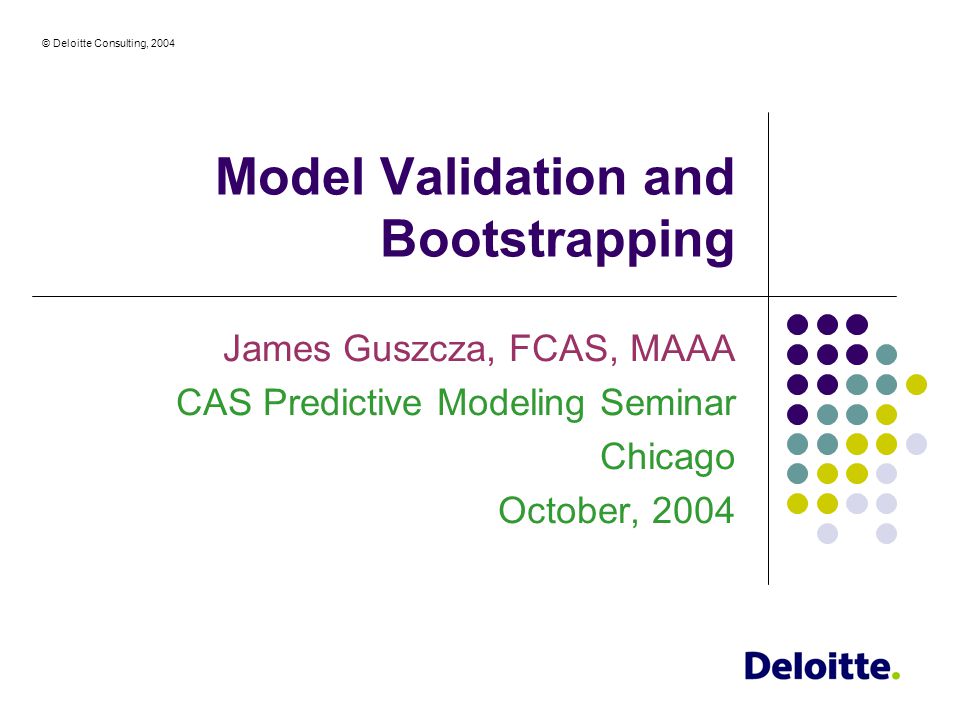 © Deloitte Consulting, 2004

Model Validation and Bootstrapping

James Guszcza, FCAS, MAAA
CAS Predictive Modeling Seminar
Chicago
October, 2004

Deloitte.